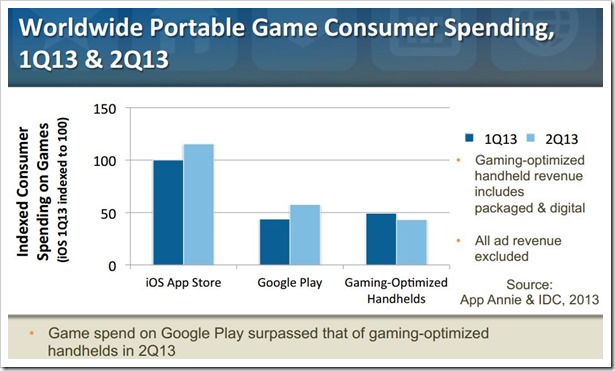 Worldwide Portable Game Consumer Spending, 1Q13 & 2Q13

Indexed Consumer Spending on Games (iOS 1Q13 indexed to 100)

150
100
50
0

iOS App Store
Google Play
Gaming-Optimized Handhelds

1Q13 2Q13

• Gaming-optimized handheld revenue includes packaged & digital

• All ad revenue excluded

Source: App Annie & IDC, 2013

• Game spend on Google Play surpassed that of gaming-optimized handhelds in 2Q13